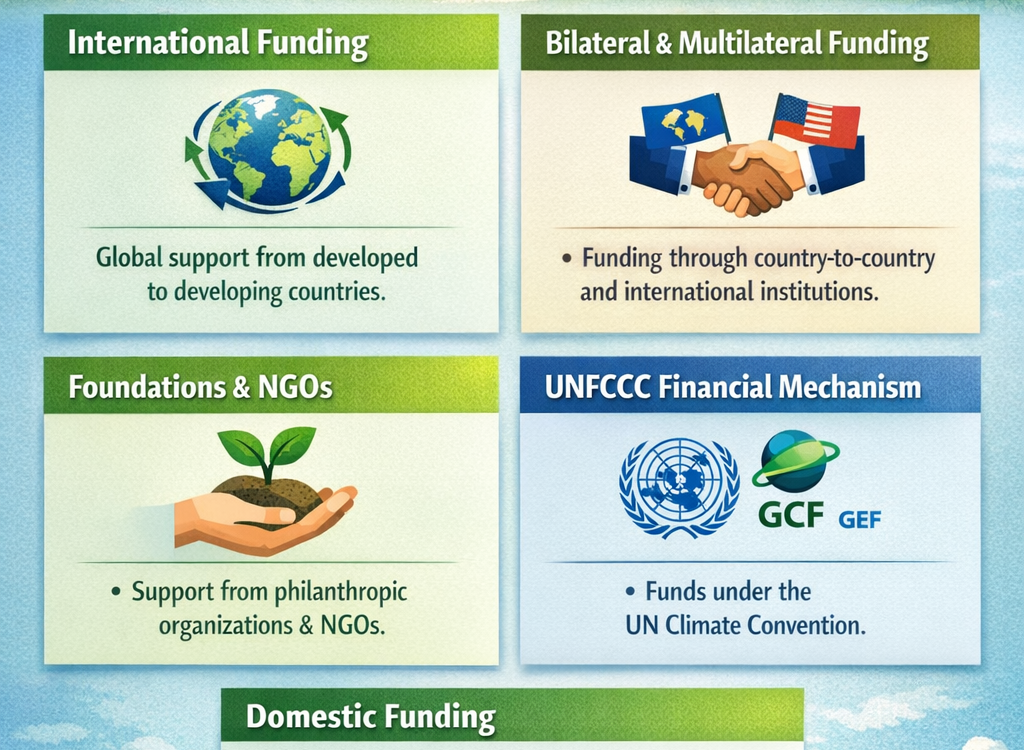 International Funding

Global support from developed to developing countries.

Bilateral & Multilateral Funding

• Funding through country-to-country and international institutions.

Foundations & NGOs

• Support from philanthropic organizations & NGOs.

UNFCCC Financial Mechanism

GCF GEF

• Funds under the UN Climate Convention.

Domestic Funding